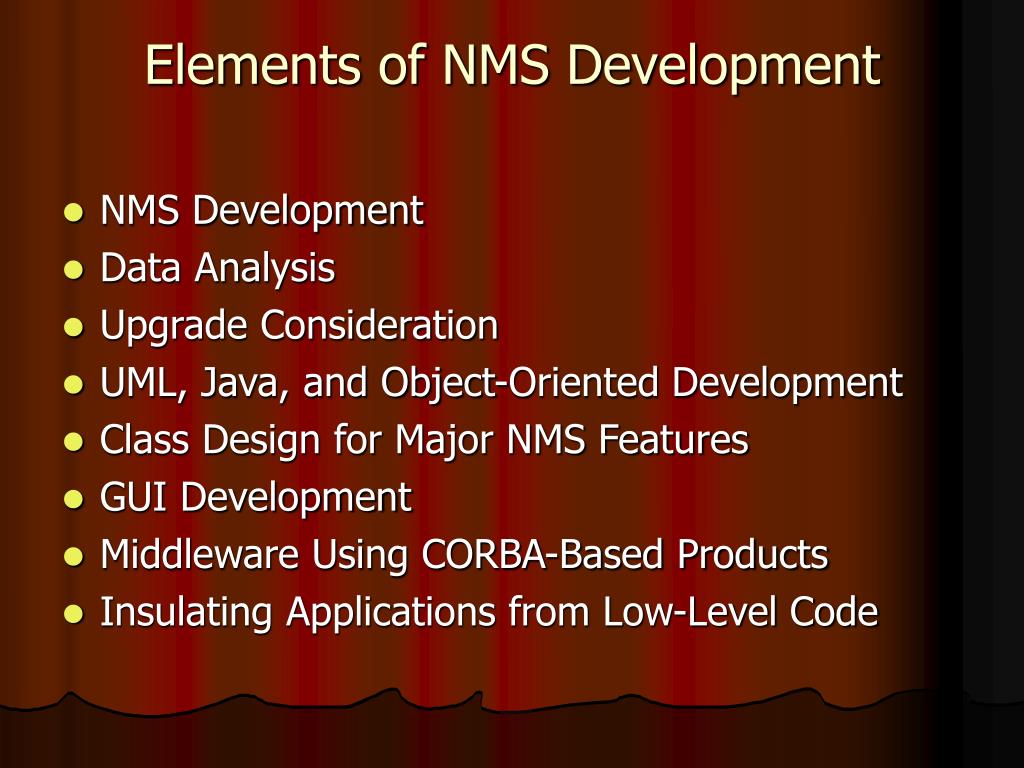 Elements of NMS Development

- NMS Development
- Data Analysis
- Upgrade Consideration
- UML, Java, and Object-Oriented Development
- Class Design for Major NMS Features
- GUI Development
- Middleware Using CORBA-Based Products
- Insulating Applications from Low-Level Code